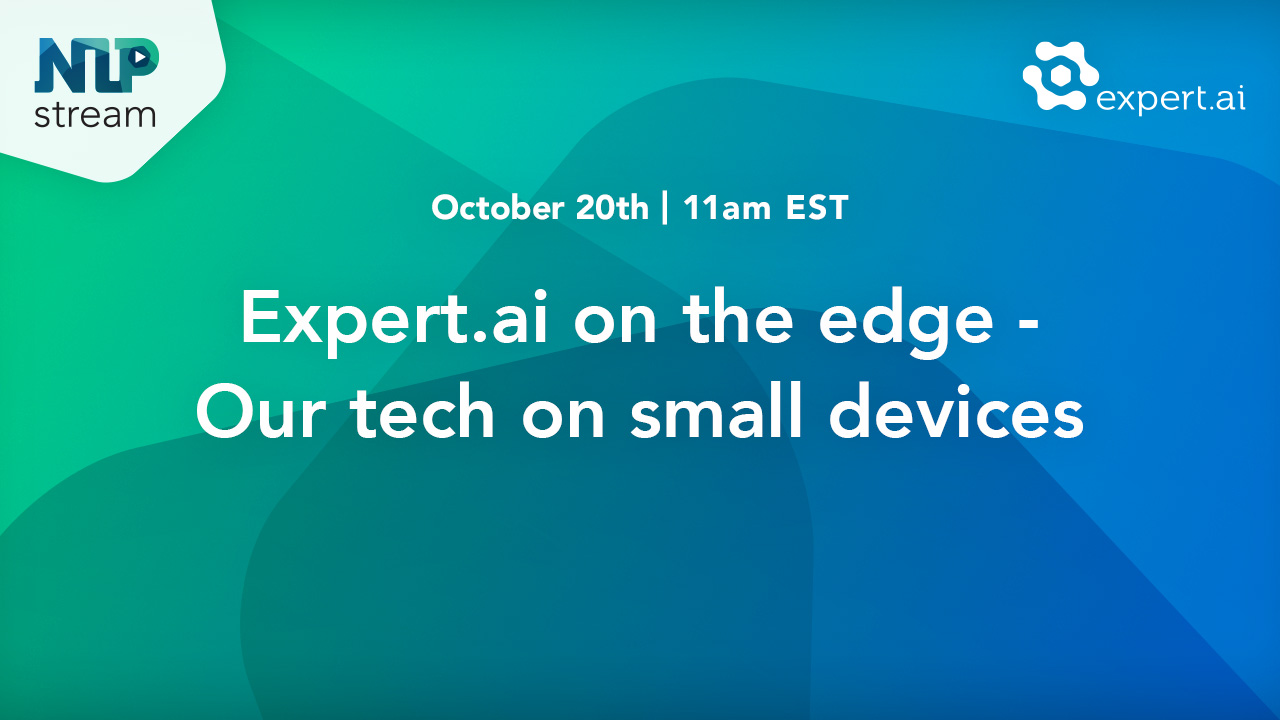 NLP stream

expert.ai

October 20th | 11am EST

Expert.ai on the edge - Our tech on small devices